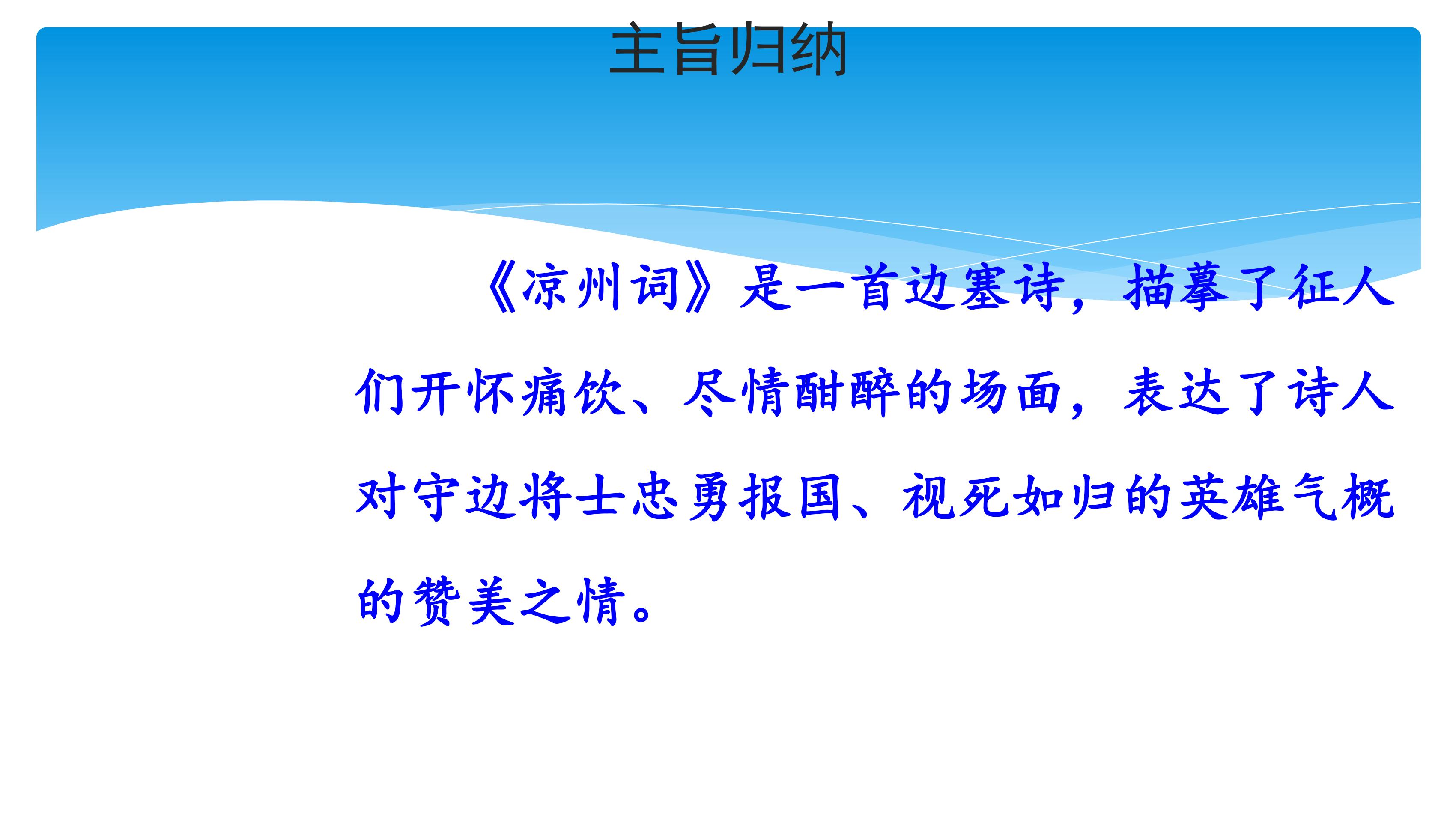 主旨归纳

《凉州词》是一首边塞诗，描摹了征人们开怀痛饮、尽情酣醉的场面，表达了诗人对守边将士忠勇报国、视死如归的英雄气概的赞美之情。